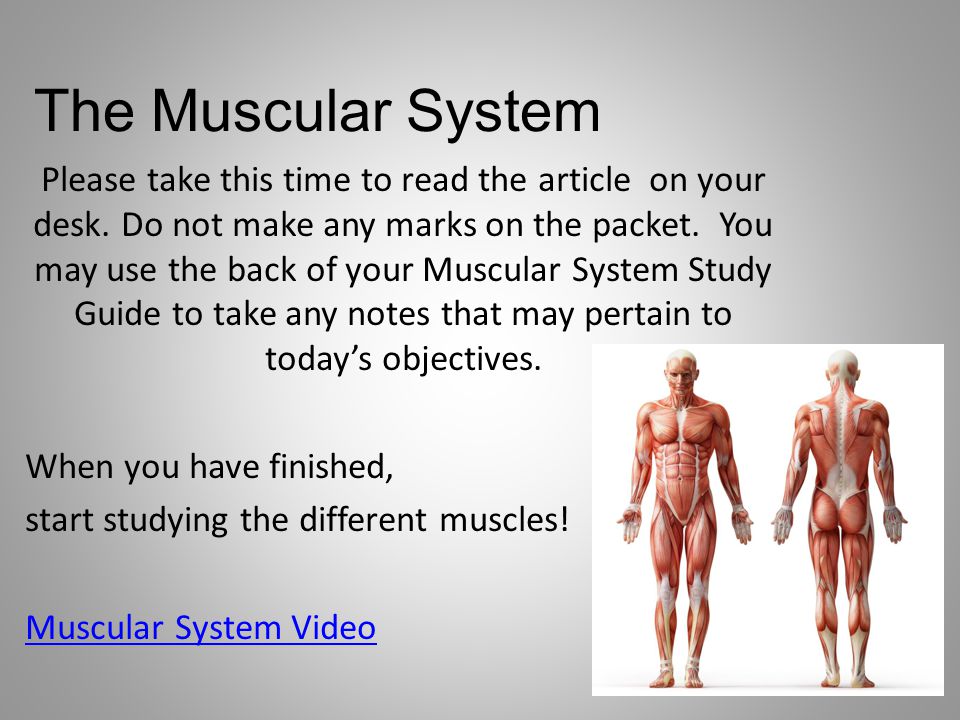 The Muscular System

Please take this time to read the article on your desk. Do not make any marks on the packet. You may use the back of your Muscular System Study Guide to take any notes that may pertain to today's objectives.

When you have finished,
start studying the different muscles!

Muscular System Video